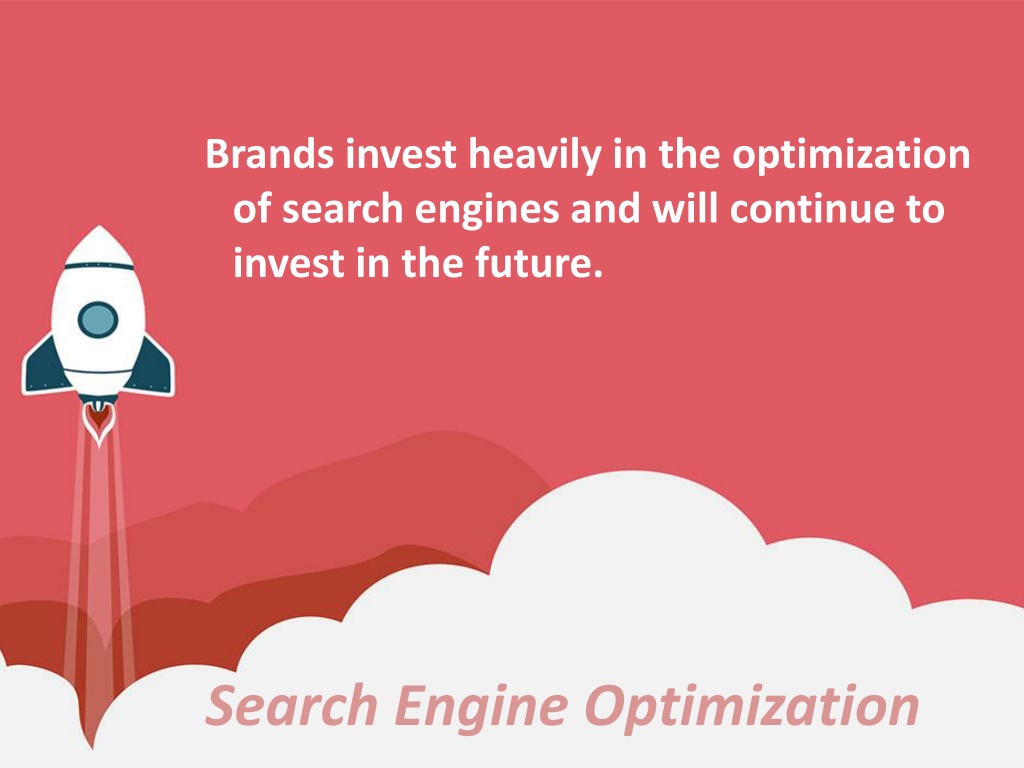 Brands invest heavily in the optimization of search engines and will continue to invest in the future.

Search Engine Optimization